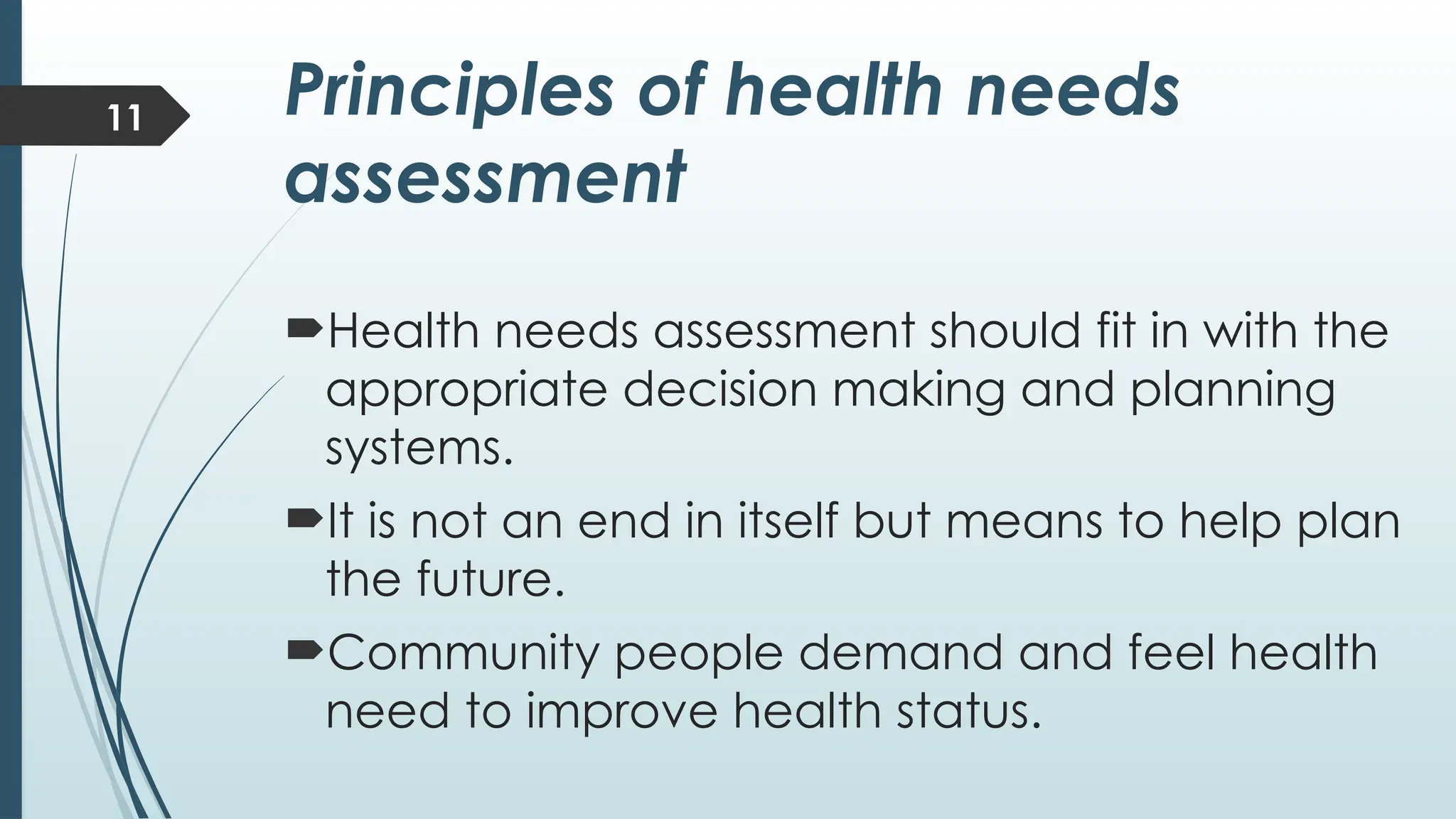 11

Principles of health needs assessment

➨Health needs assessment should fit in with the appropriate decision making and planning systems.

➨It is not an end in itself but means to help plan the future.

➨Community people demand and feel health need to improve health status.